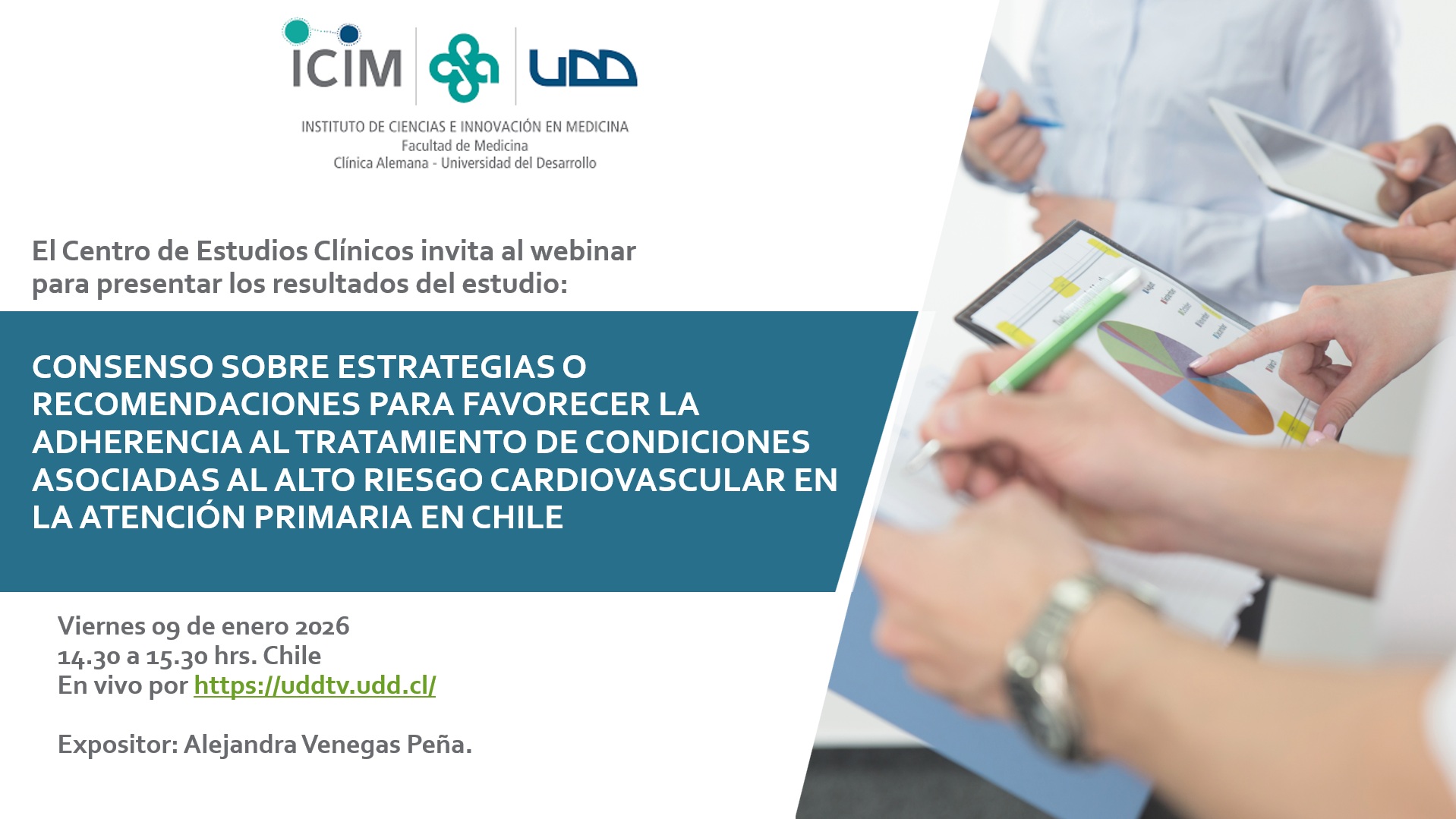 ICIM UDD

INSTITUTO DE CIENCIAS E INNOVACIÓN EN MEDICINA
Facultad de Medicina
Clínica Alemana - Universidad del Desarrollo

El Centro de Estudios Clínicos invita al webinar para presentar los resultados del estudio:

CONSENSO SOBRE ESTRATEGIAS O RECOMENDACIONES PARA FAVORECER LA ADHERENCIA AL TRATAMIENTO DE CONDICIONES ASOCIADAS AL ALTO RIESGO CARDIOVASCULAR EN LA ATENCIÓN PRIMARIA EN CHILE

Viernes 09 de enero 2026
14.30 a 15.30 hrs. Chile
En vivo por https://uddtv.udd.cl/

Expositor: Alejandra Venegas Peña.